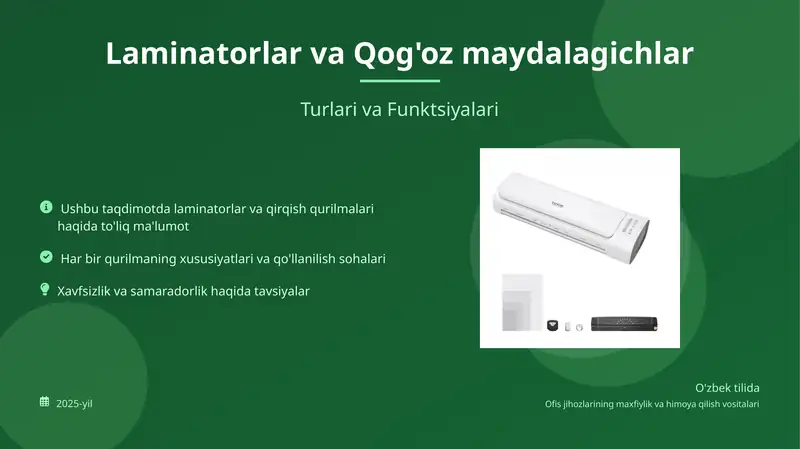 Laminatorlar va Qog'oz maydalagichlar

Turlari va Funktsiyalari

Ushbu taqdimotda laminatorlar va qirqish qurilmalari haqida to'liq ma'lumot

Har bir qurilmaning xususiyatlari va qo'llanilish sohalari

Xavfsizlik va samaradorlik haqida tavsiyalar

2025-yil

O'zbek tilida

Ofis jihozlarining maxfiylik va himoya qilish vositalari